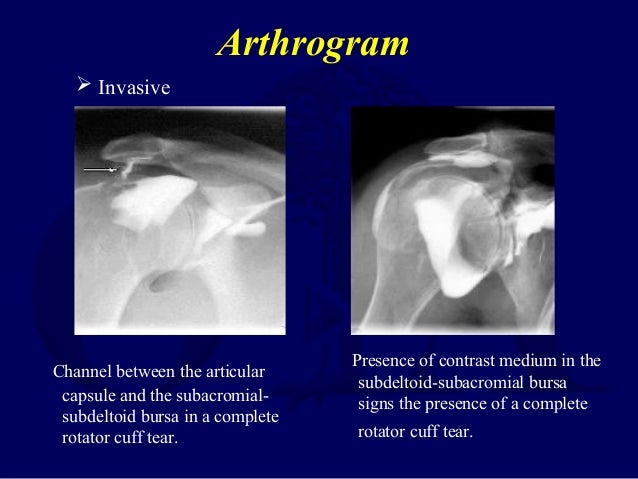 Arthrogram

➢ Invasive

Channel between the articular capsule and the subacromial-subdeltoid bursa in a complete rotator cuff tear.

Presence of contrast medium in the subdeltoid-subacromial bursa signs the presence of a complete rotator cuff tear.